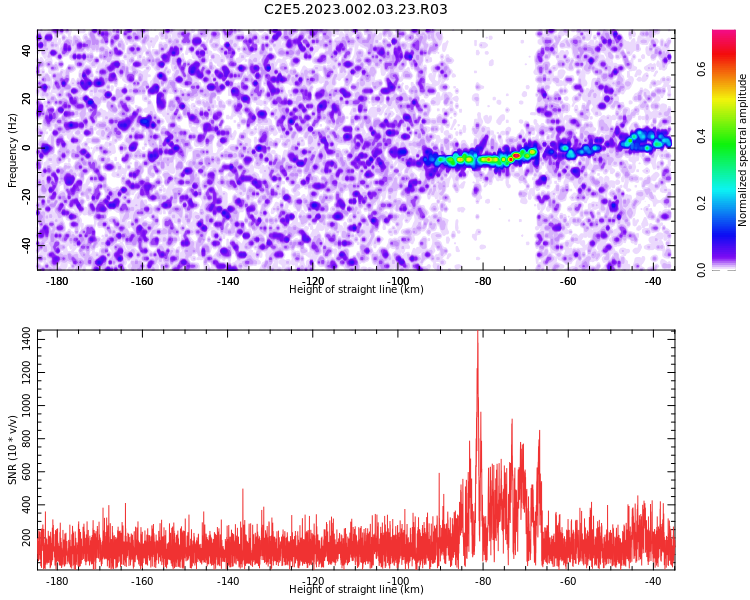 C2E5.2023.002.03.23.R03

Frequency (Hz)
40
20
0
-20
-40
-180
-160
-140
-120
-100
-80
-60
-40
Height of straight line (km)

Normalized spectral amplitude
0.0
0.2
0.4
0.6

SNR (10 * v/v)
1400
1200
1000
800
600
400
200
-180
-160
-140
-120
-100
-80
-60
-40
Height of straight line (km)